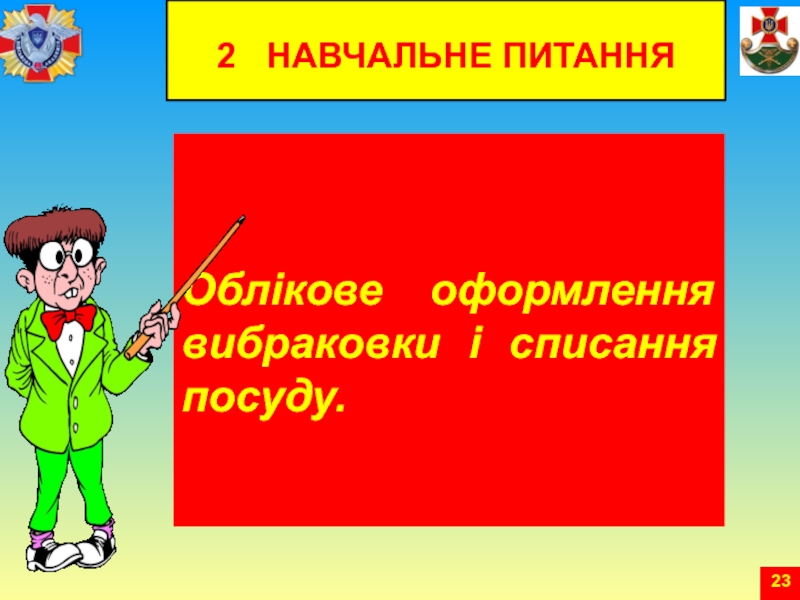 2 НАВЧАЛЬНЕ ПИТАННЯ

Облікове оформлення вибраковки і списання посуду.

23